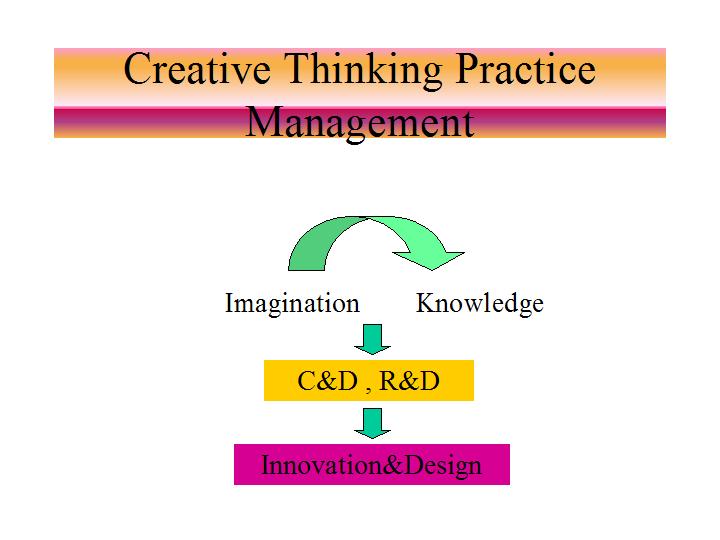 Creative Thinking Practice Management

Imagination Knowledge

C&D , R&D

Innovation&Design